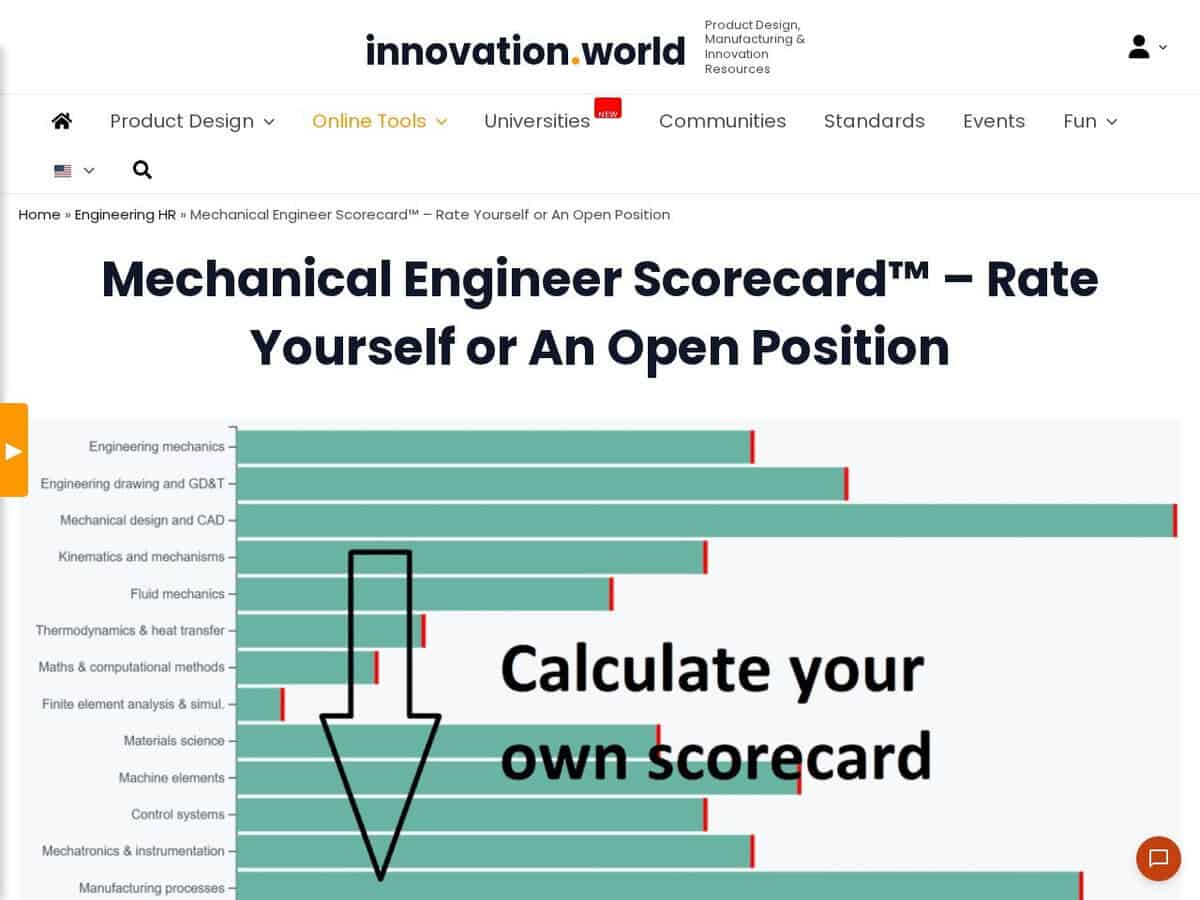 innovation.world

Product Design, Manufacturing & Innovation Resources

Product Design
Online Tools
Universities NEW
Communities
Standards
Events
Fun

Home » Engineering HR » Mechanical Engineer Scorecard™ – Rate Yourself or An Open Position

Mechanical Engineer Scorecard™ – Rate Yourself or An Open Position

Engineering mechanics
Engineering drawing and GD&T
Mechanical design and CAD
Kinematics and mechanisms
Fluid mechanics
Thermodynamics & heat transfer
Maths & computational methods
Finite element analysis & simul.
Materials science
Machine elements
Control systems
Mechatronics & instrumentation
Manufacturing processes

Calculate your own scorecard